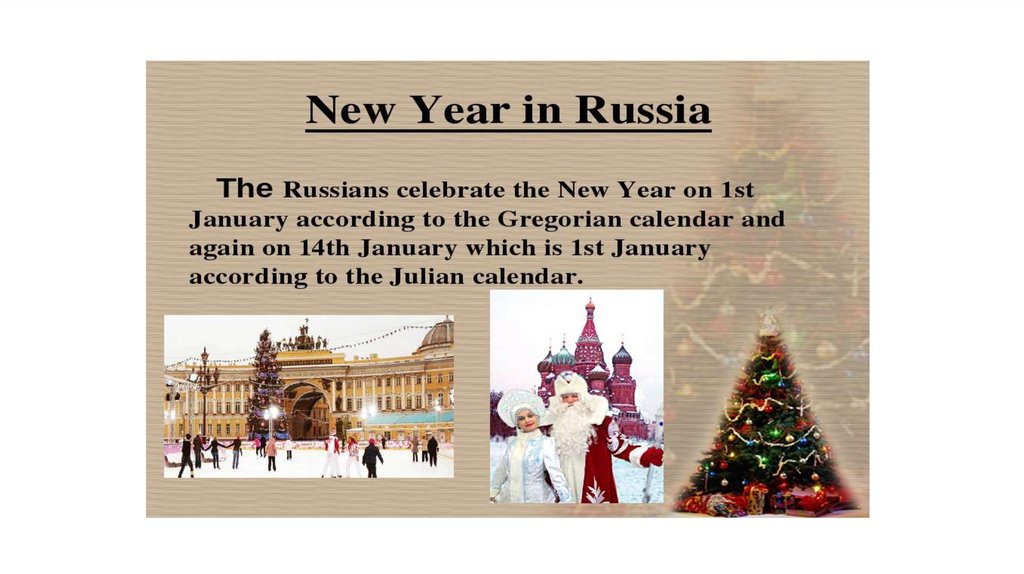 New Year in Russia

The Russians celebrate the New Year on 1st January according to the Gregorian calendar and again on 14th January which is 1st January according to the Julian calendar.